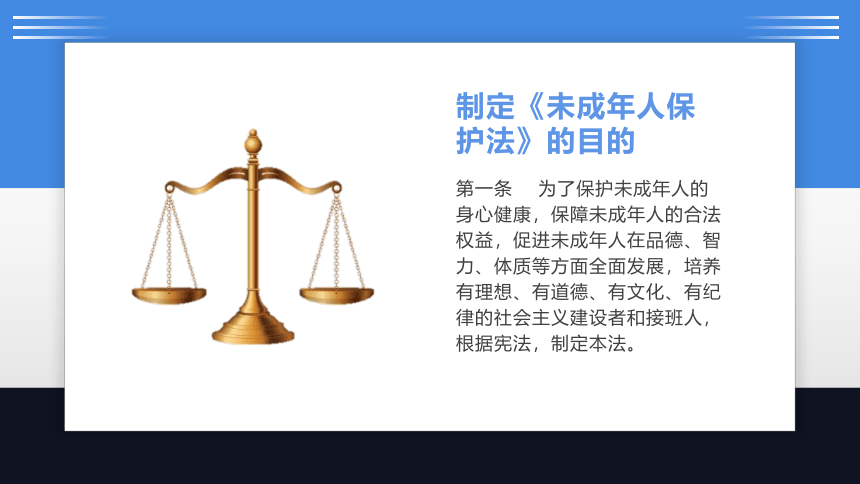 制定《未成年人保护法》的目的

第一条　为了保护未成年人的身心健康，保障未成年人的合法权益，促进未成年人在品德、智力、体质等方面全面发展，培养有理想、有道德、有文化、有纪律的社会主义建设者和接班人，根据宪法，制定本法。